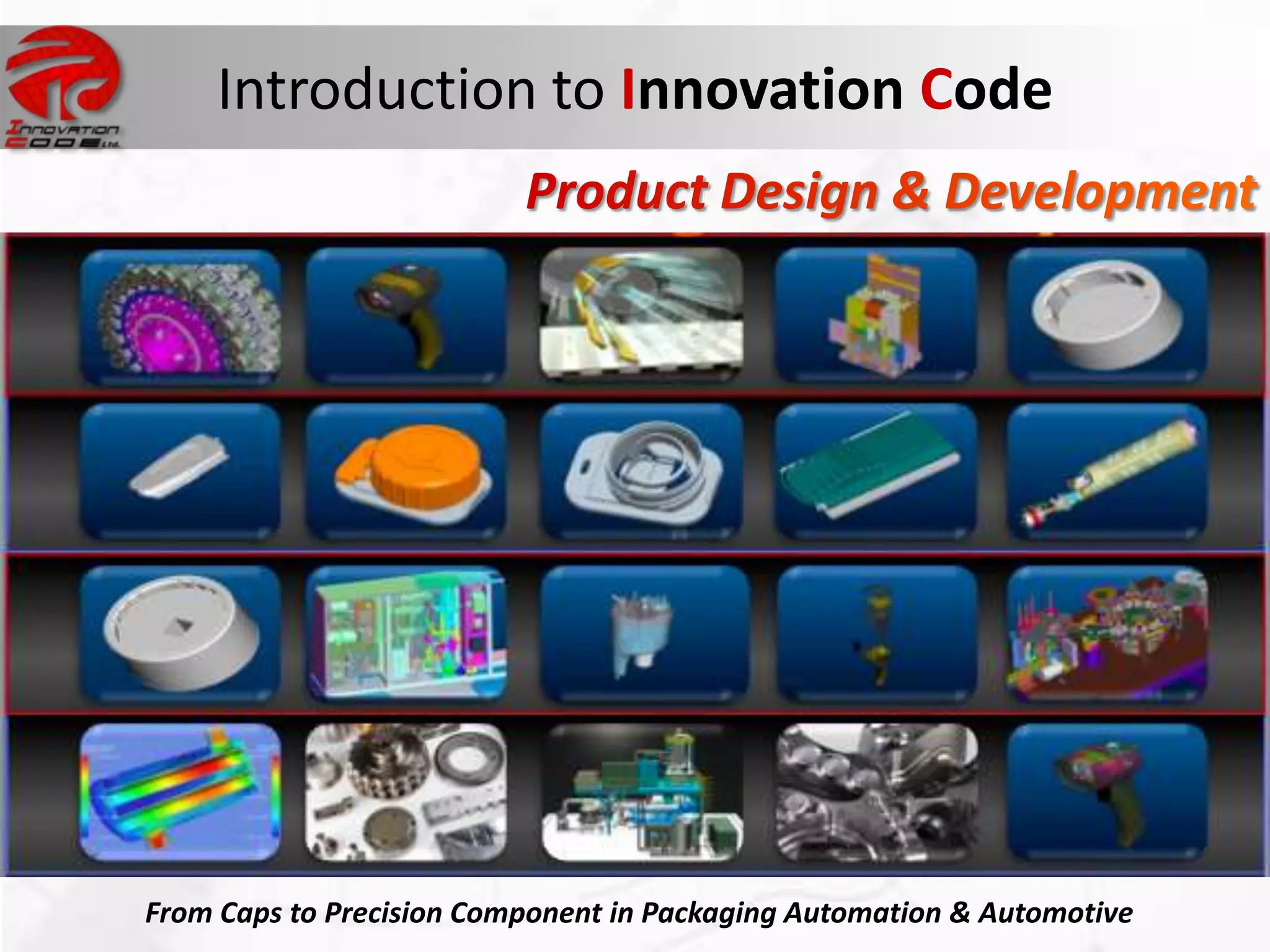 INNOVATION CODE Ltd.

Introduction to Innovation Code

Product Design & Development

From Caps to Precision Component in Packaging Automation & Automotive